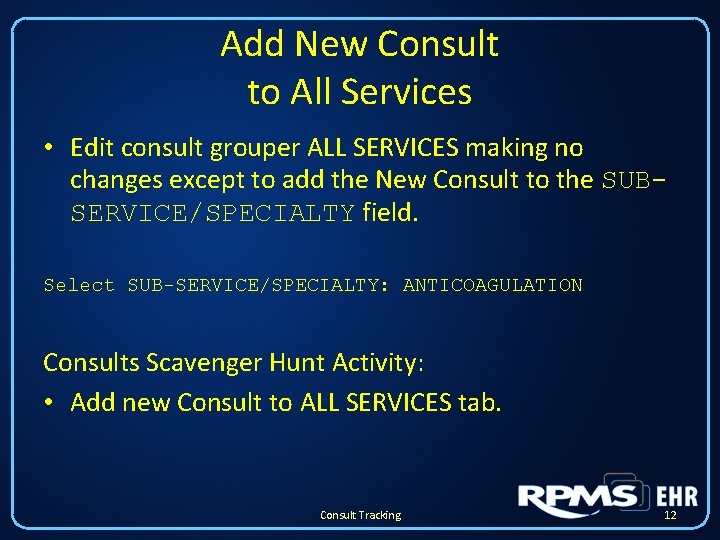 Add New Consult
to All Services

• Edit consult grouper ALL SERVICES making no changes except to add the New Consult to the SUB-SERVICE/SPECIALTY field.

Select SUB-SERVICE/SPECIALTY: ANTICOAGULATION

Consults Scavenger Hunt Activity:

• Add new Consult to ALL SERVICES tab.

RPMS EHR

Consult Tracking

12